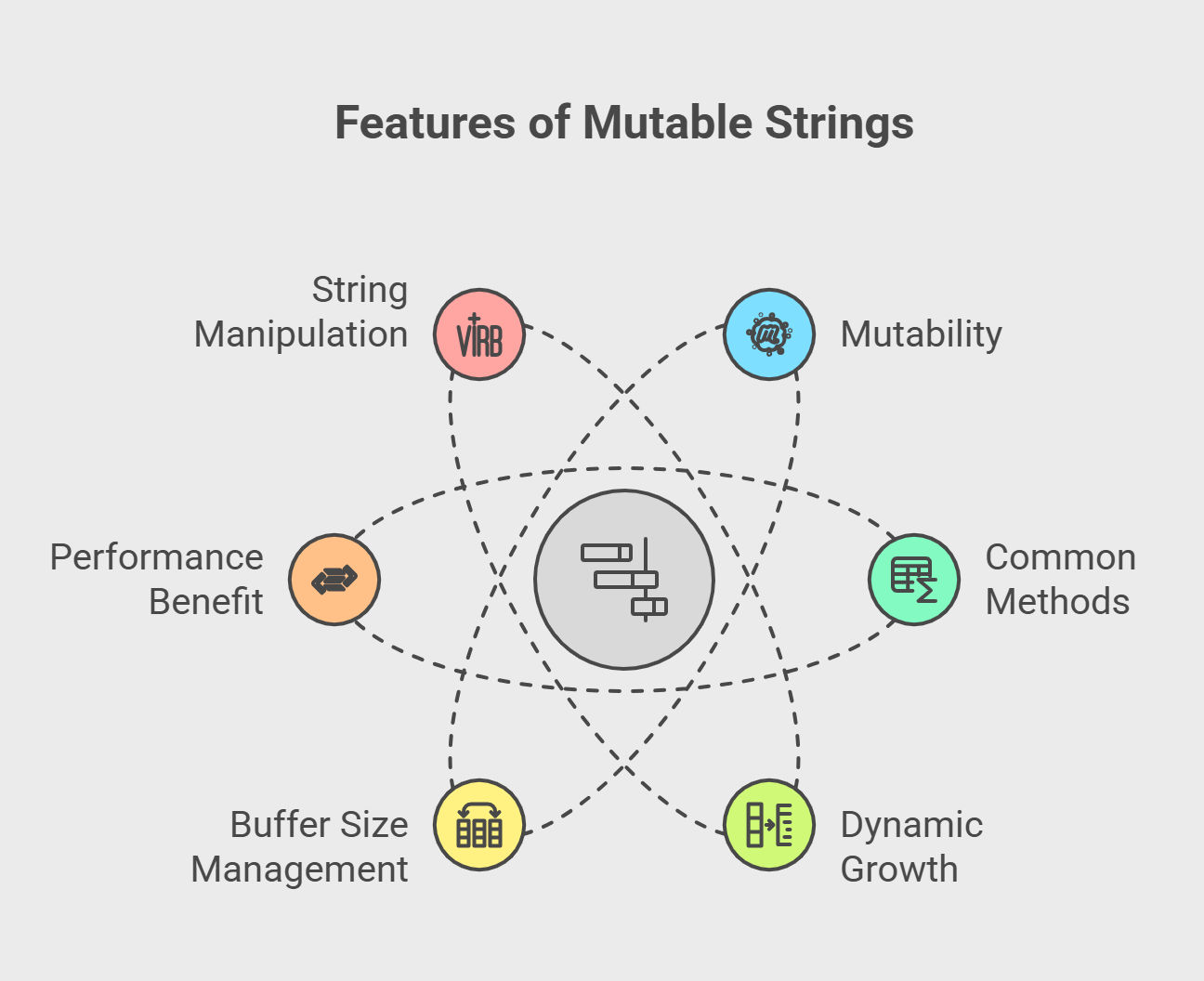 Features of Mutable Strings

String Manipulation

VIRB

Mutability

Performance Benefit

Common Methods

Buffer Size Management

Dynamic Growth